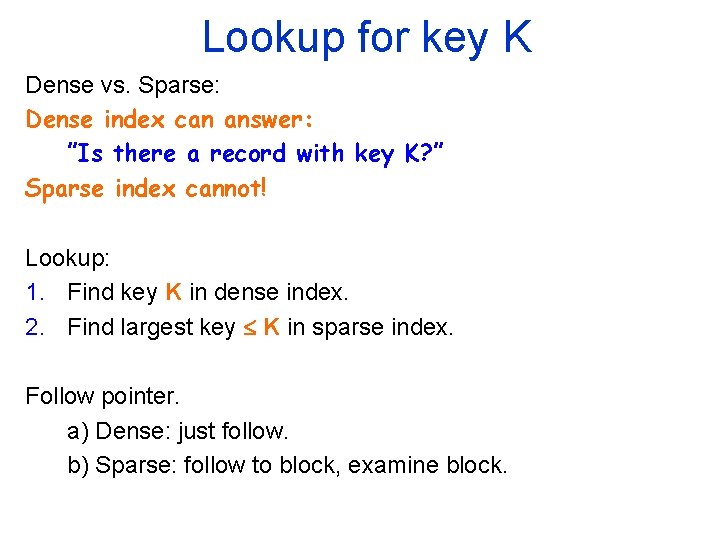 Lookup for key K

Dense vs. Sparse:

Dense index can answer:

"Is there a record with key K?"

Sparse index cannot!

Lookup:

1. Find key K in dense index.
2. Find largest key $\leq$ K in sparse index.

Follow pointer.

a) Dense: just follow.

b) Sparse: follow to block, examine block.